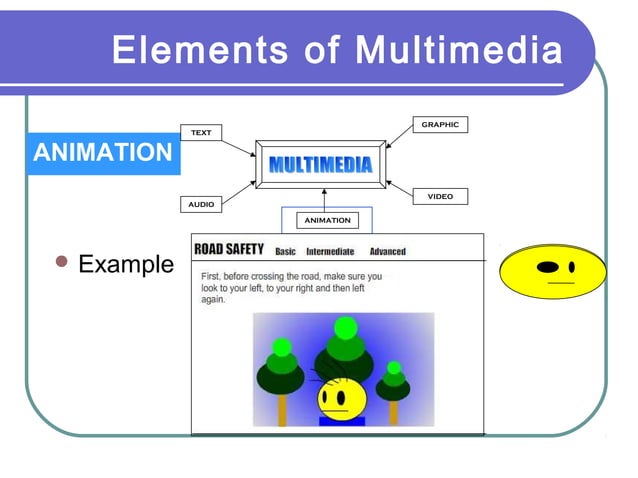 Elements of Multimedia

ANIMATION

TEXT

GRAPHIC

MULTIMEDIA

AUDIO

VIDEO

ANIMATION

Example

ROAD SAFETY Basic Intermediate Advanced

First, before crossing the road, make sure you look to your left, to your right and then left again.